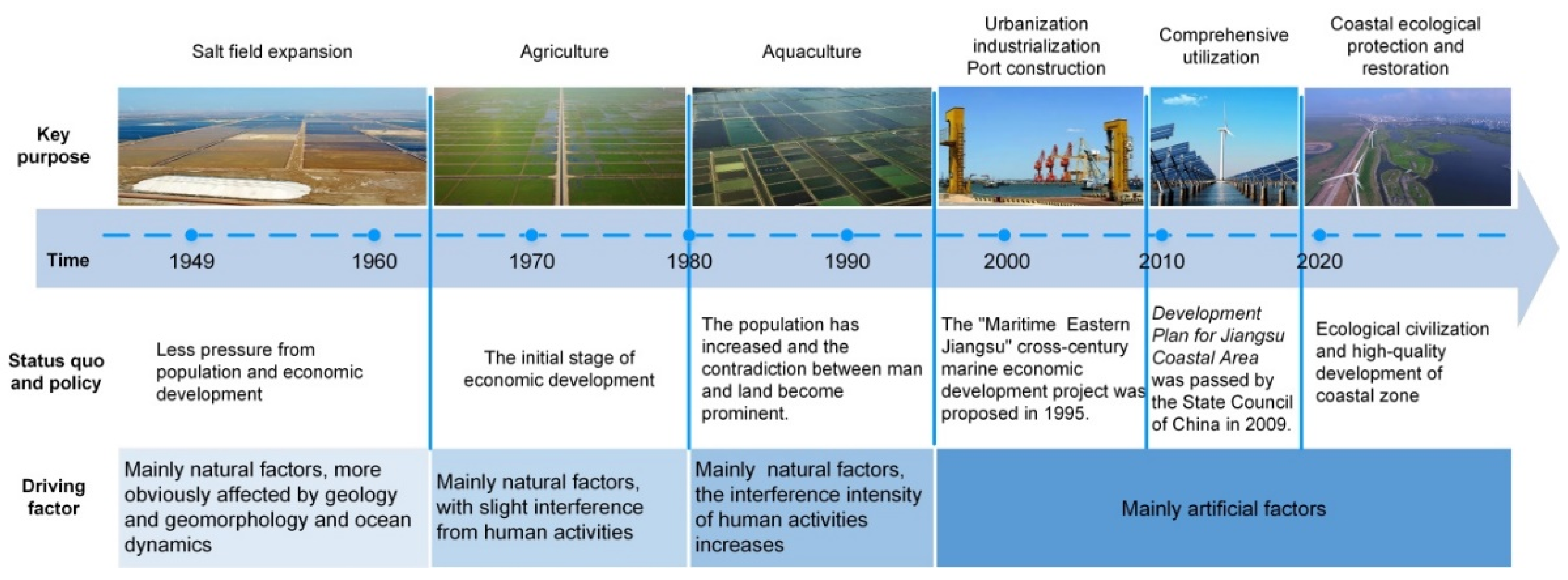 Salt field expansion

Agriculture

Aquaculture

Urbanization industrialization Port construction

Comprehensive utilization

Coastal ecological protection and restoration

Key purpose

Time

1949

1960

1970

1980

1990

2000

2010

2020

Status quo and policy

Less pressure from population and economic development

The initial stage of economic development

The population has increased and the contradiction between man and land become prominent.

The "Maritime Eastern Jiangsu" cross-century marine economic development project was proposed in 1995.

Development Plan for Jiangsu Coastal Area was passed by the State Council of China in 2009.

Ecological civilization and high-quality development of coastal zone

Driving factor

Mainly natural factors, more obviously affected by geology and geomorphology and ocean dynamics

Mainly natural factors, with slight interference from human activities

Mainly natural factors, the interference intensity of human activities increases

Mainly artificial factors